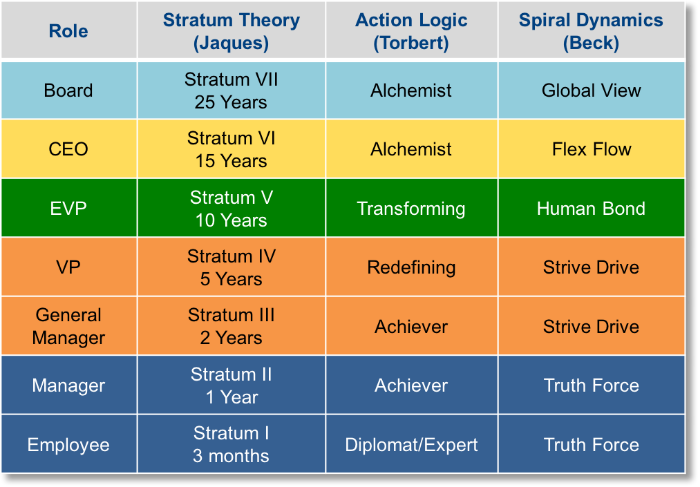 | Role | Stratum Theory (Jaques) | Action Logic (Torbert) | Spiral Dynamics (Beck) |
|---|---|---|---|
| Board | Stratum VII 25 Years | Alchemist | Global View |
| CEO | Stratum VI 15 Years | Alchemist | Flex Flow |
| EVP | Stratum V 10 Years | Transforming | Human Bond |
| VP | Stratum IV 5 Years | Redefining | Strive Drive |
| General Manager | Stratum III 2 Years | Achiever | Strive Drive |
| Manager | Stratum II 1 Year | Achiever | Truth Force |
| Employee | Stratum I 3 months | Diplomat/Expert | Truth Force |